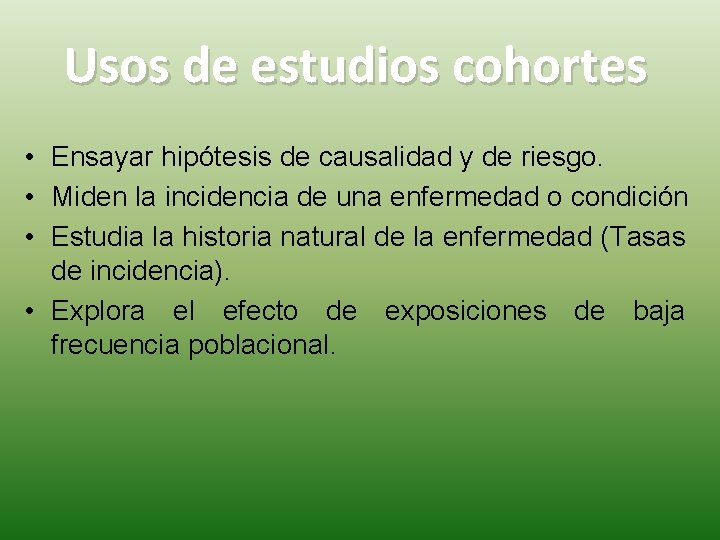 Usos de estudios cohortes

• Ensayar hipótesis de causalidad y de riesgo.
• Miden la incidencia de una enfermedad o condición
• Estudia la historia natural de la enfermedad (Tasas de incidencia).
• Explora el efecto de exposiciones de baja frecuencia poblacional.